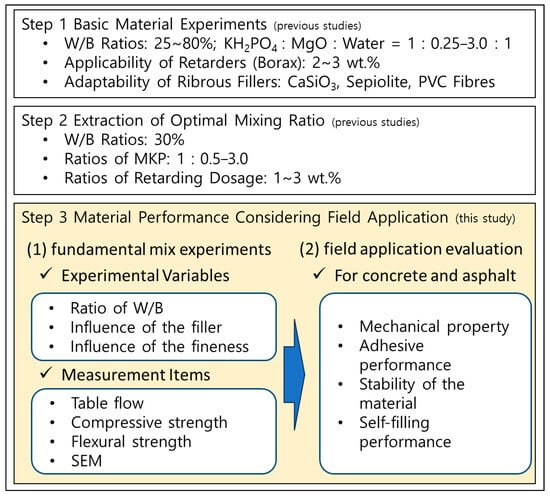 Step 1 Basic Material Experiments (previous studies)
• W/B Ratios: 25~80%; $KH_2PO_4$ : MgO : Water = 1 : 0.25–3.0 : 1
• Applicability of Retarders (Borax): 2~3 wt.%
• Adaptability of Ribrous Fillers: $CaSiO_3$, Sepiolite, PVC Fibres

Step 2 Extraction of Optimal Mixing Ratio (previous studies)
• W/B Ratios: 30%
• Ratios of MKP: 1 : 0.5–3.0
• Ratios of Retarding Dosage: 1~3 wt.%

Step 3 Material Performance Considering Field Application (this study)

(1) fundamental mix experiments
✓ Experimental Variables
• Ratio of W/B
• Influence of the filler
• Influence of the fineness
✓ Measurement Items
• Table flow
• Compressive strength
• Flexural strength
• SEM

(2) field application evaluation
✓ For concrete and asphalt
• Mechanical property
• Adhesive performance
• Stability of the material
• Self-filling performance